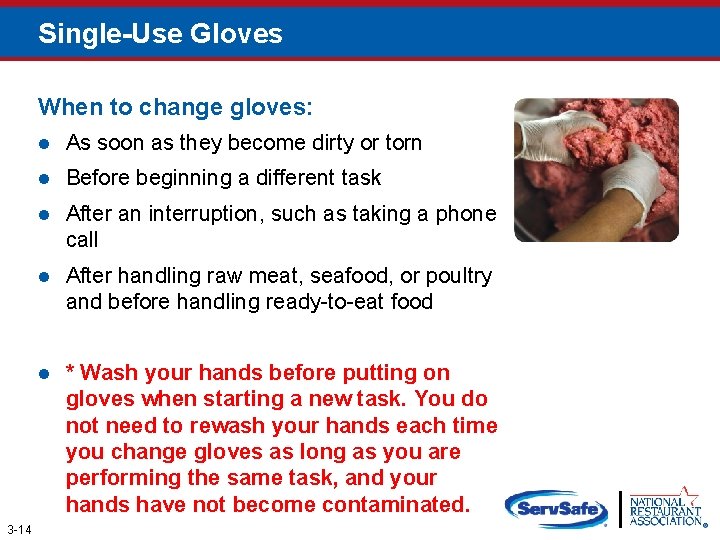 Single-Use Gloves

When to change gloves:

- As soon as they become dirty or torn
- Before beginning a different task
- After an interruption, such as taking a phone call
- After handling raw meat, seafood, or poultry and before handling ready-to-eat food

- * Wash your hands before putting on gloves when starting a new task. You do not need to rewash your hands each time you change gloves as long as you are performing the same task, and your hands have not become contaminated.

3-14

ServSafe

NATIONAL RESTAURANT ASSOCIATION